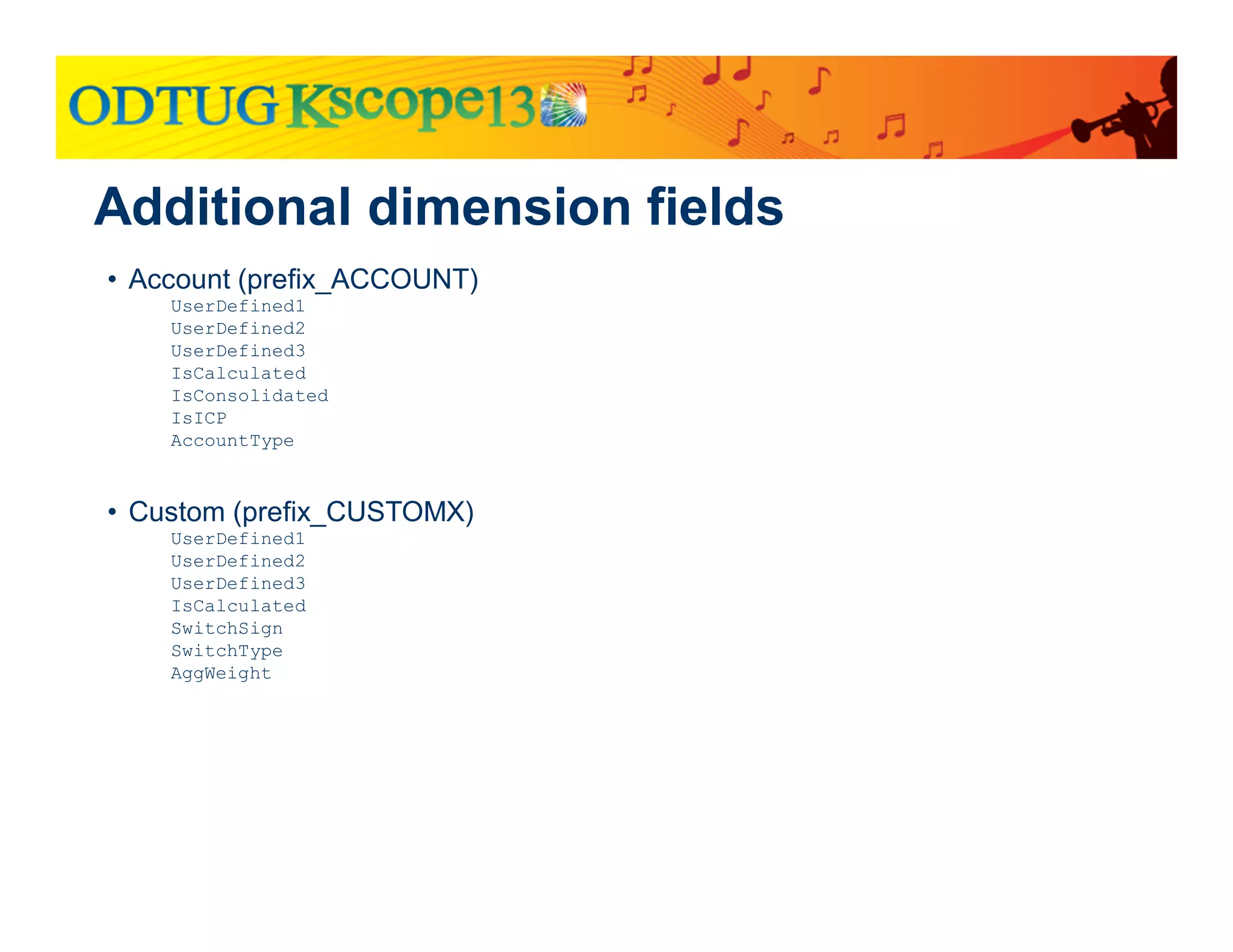 ODTUG Kscope13

Additional dimension fields

• Account (prefix_ACCOUNT)
UserDefined1
UserDefined2
UserDefined3
IsCalculated
IsConsolidated
IsICP
AccountType

• Custom (prefix_CUSTOMX)
UserDefined1
UserDefined2
UserDefined3
IsCalculated
SwitchSign
SwitchType
AggWeight